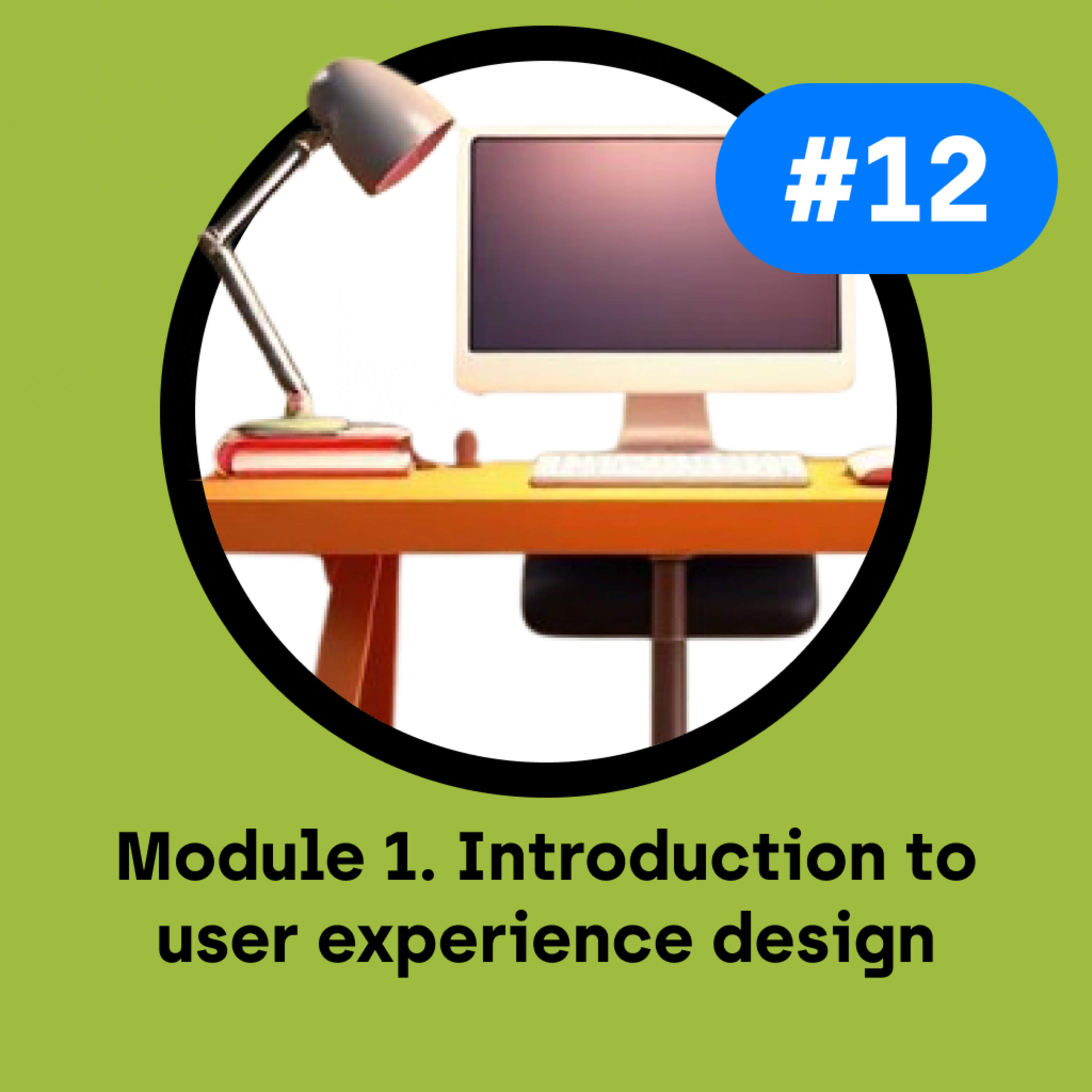 #12

Module 1. Introduction to user experience design